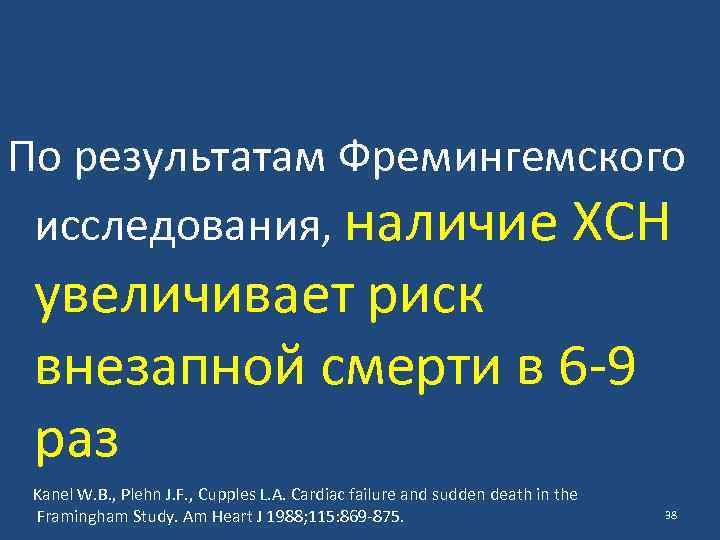 По результатам Фремингемского исследования, наличие ХСН увеличивает риск внезапной смерти в 6-9 раз

Kanel W.B., Plehn J.F., Cupples L.A. Cardiac failure and sudden death in the Framingham Study. Am Heart J 1988;115:869-875.

38